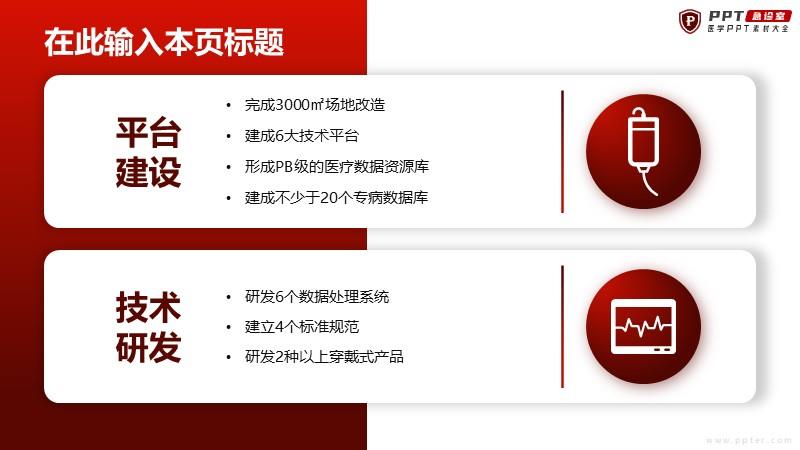 在此输入本页标题

PPT 急诊室
医学PPT素材大全

平台建设

• 完成3000㎡场地改造
• 建成6大技术平台
• 形成PB级的医疗数据资源库
• 建成不少于20个专病数据库

技术研发

• 研发6个数据处理系统
• 建立4个标准规范
• 研发2种以上穿戴式产品

www.ppter.com